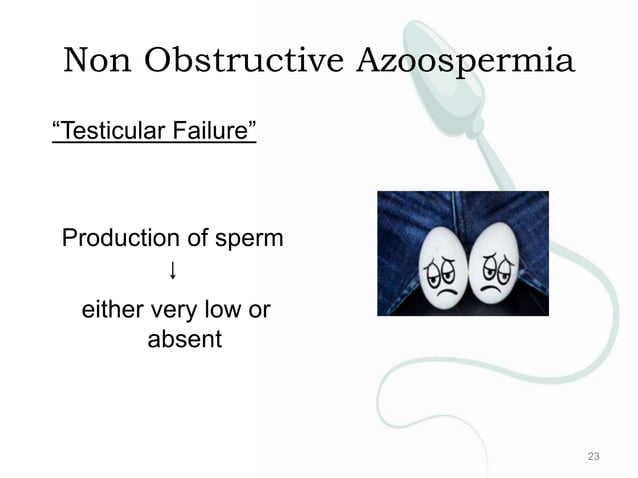 Non Obstructive Azoospermia

“Testicular Failure”

Production of sperm
↓
either very low or absent

23